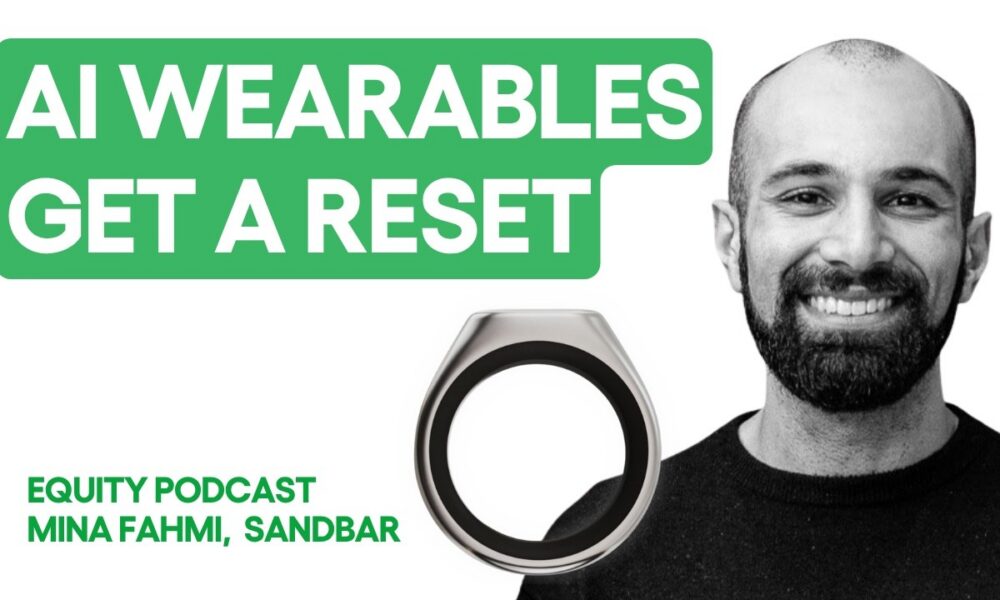 AI WEARABLES GET A RESET

EQUITY PODCAST
MINA FAHMI, SANDBAR